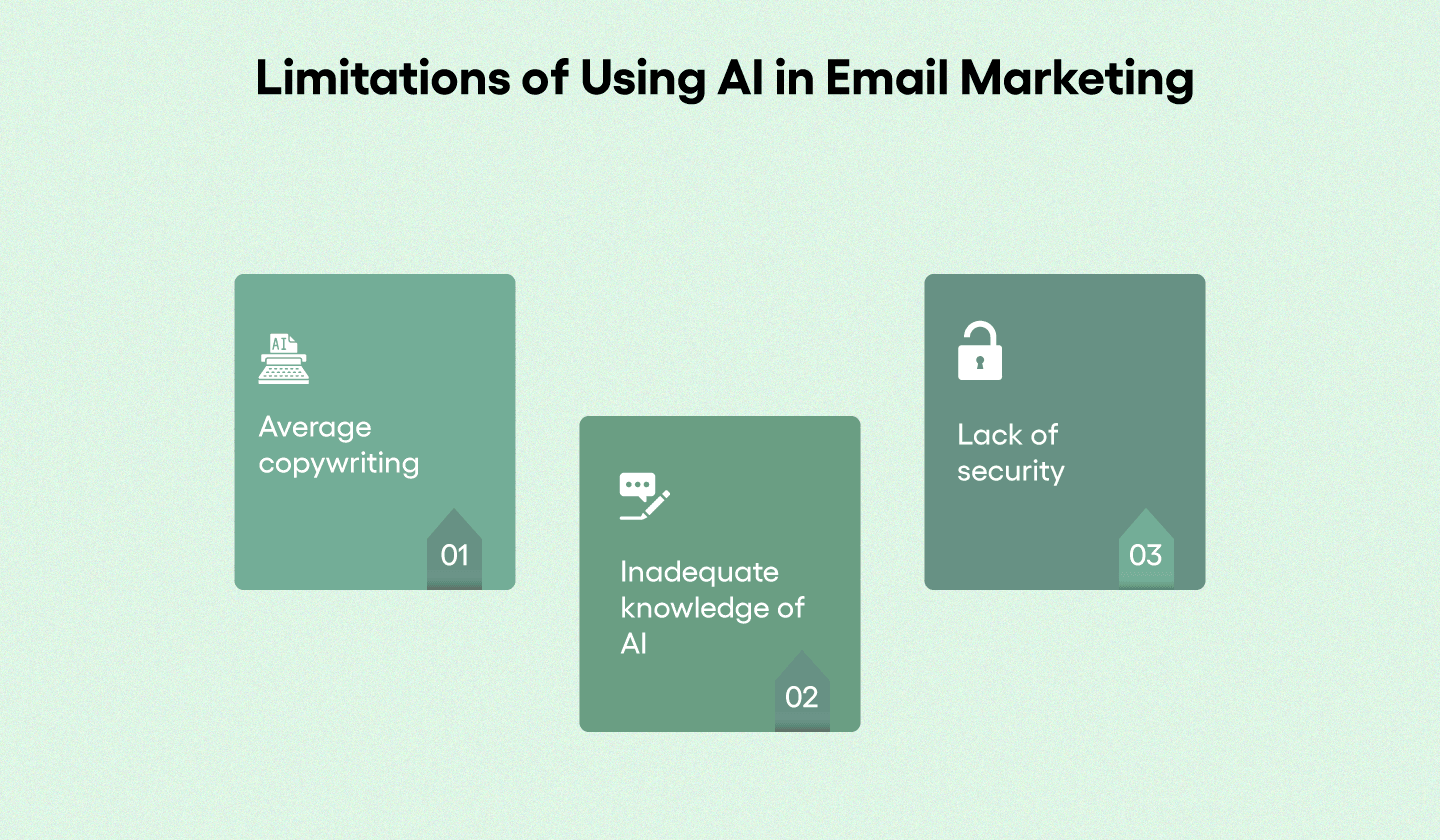 Limitations of Using AI in Email Marketing

AI

Average copywriting

01

Inadequate knowledge of AI

02

Lack of security

03